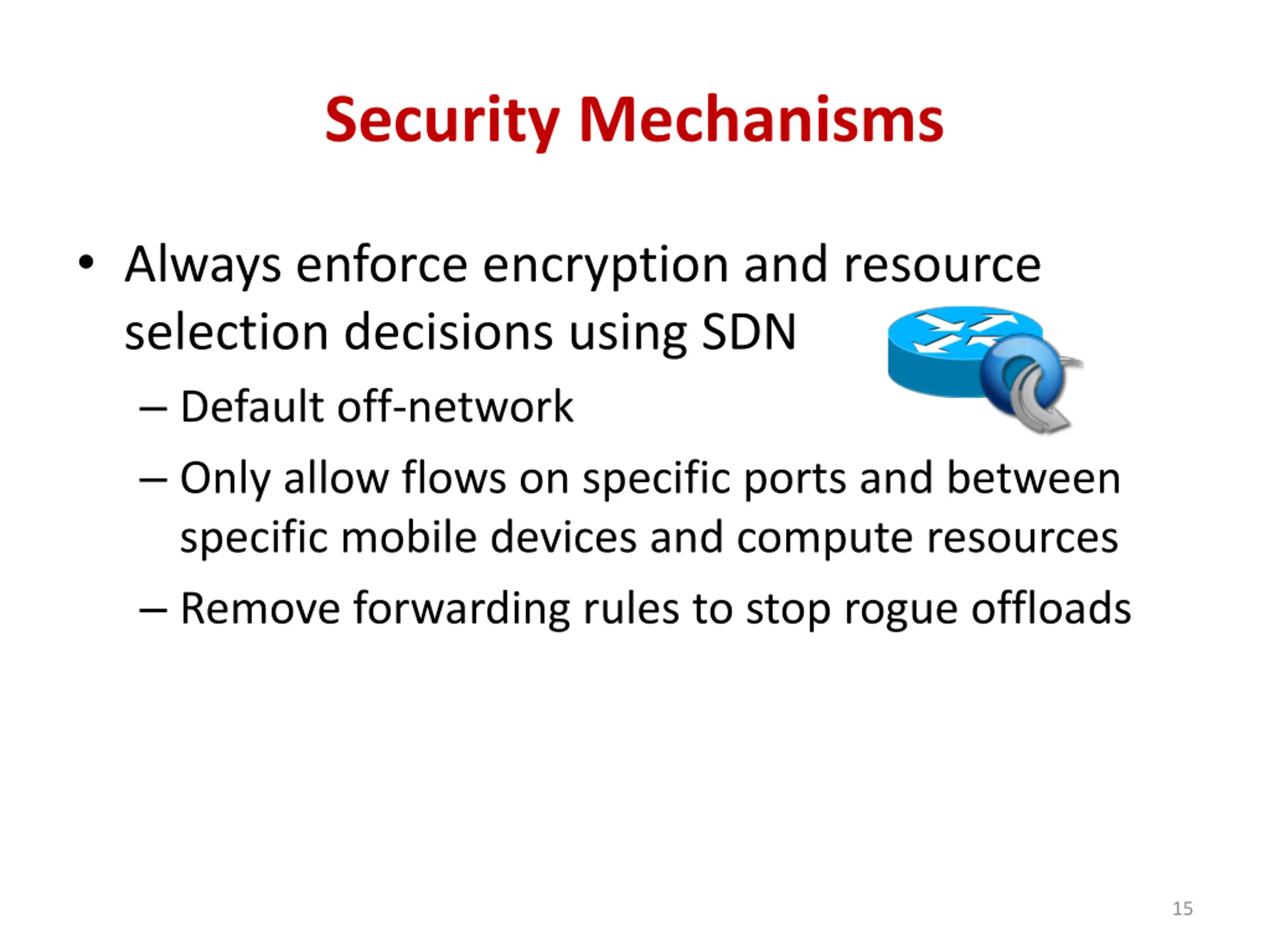 Security Mechanisms

• Always enforce encryption and resource selection decisions using SDN

– Default off-network

– Only allow flows on specific ports and between specific mobile devices and compute resources

– Remove forwarding rules to stop rogue offloads

15